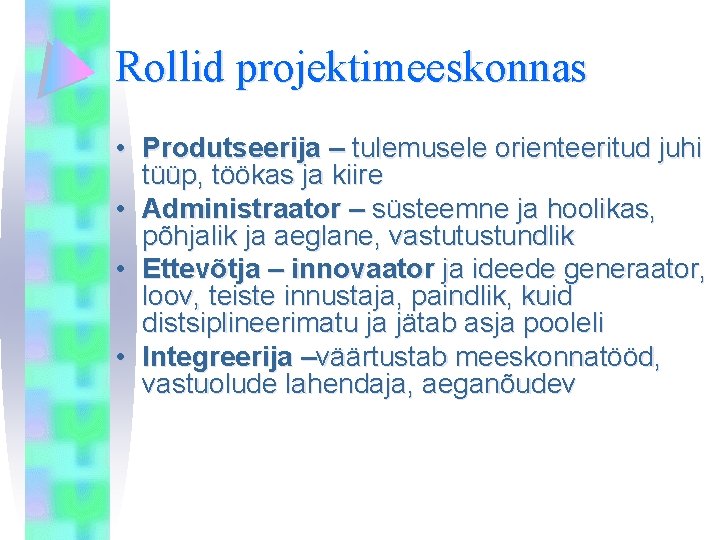 Rollid projektimeeskonnas

• Produtseerija – tulemusele orienteeritud juhi tüüp, töökas ja kiire
• Administraator – süsteemne ja hoolikas, põhjalik ja aeglane, vastutustundlik
• Ettevõtja – innovaator ja ideede generaator, loov, teiste innustaja, paindlik, kuid distsiplineerimatu ja jätab asja pooleli
• Integreerija –väärtustab meeskonnatööd, vastuolude lahendaja, aeganõudev